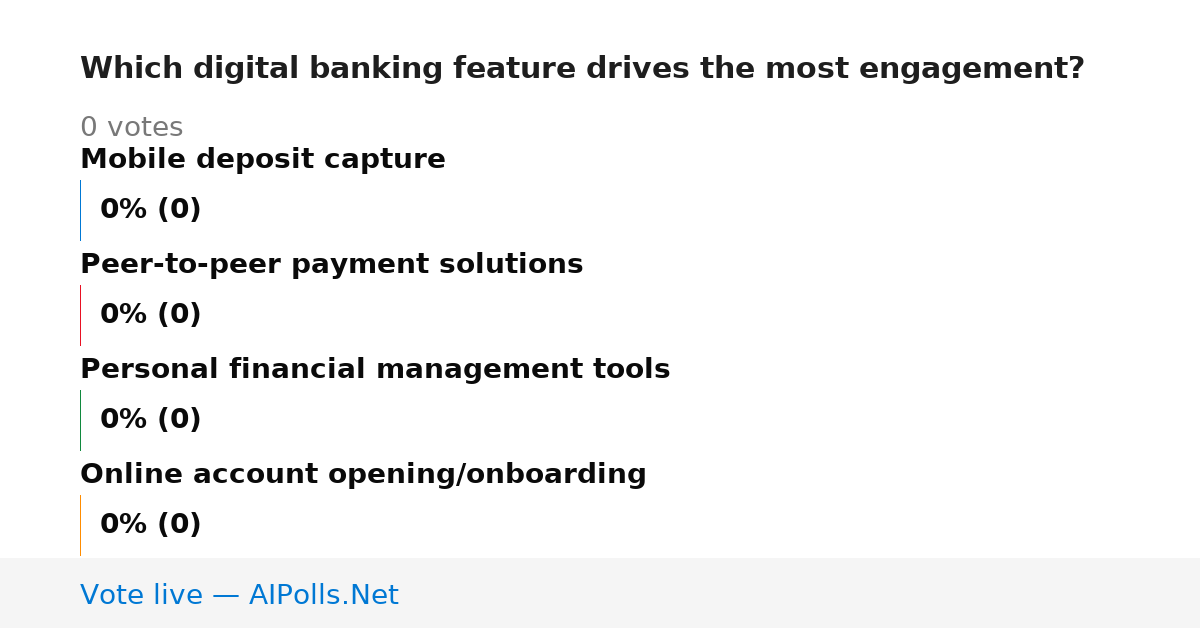 Which digital banking feature drives the most engagement?

0 votes

Mobile deposit capture

0% (0)

Peer-to-peer payment solutions

0% (0)

Personal financial management tools

0% (0)

Online account opening/onboarding

0% (0)

Vote live — AIPolls.Net